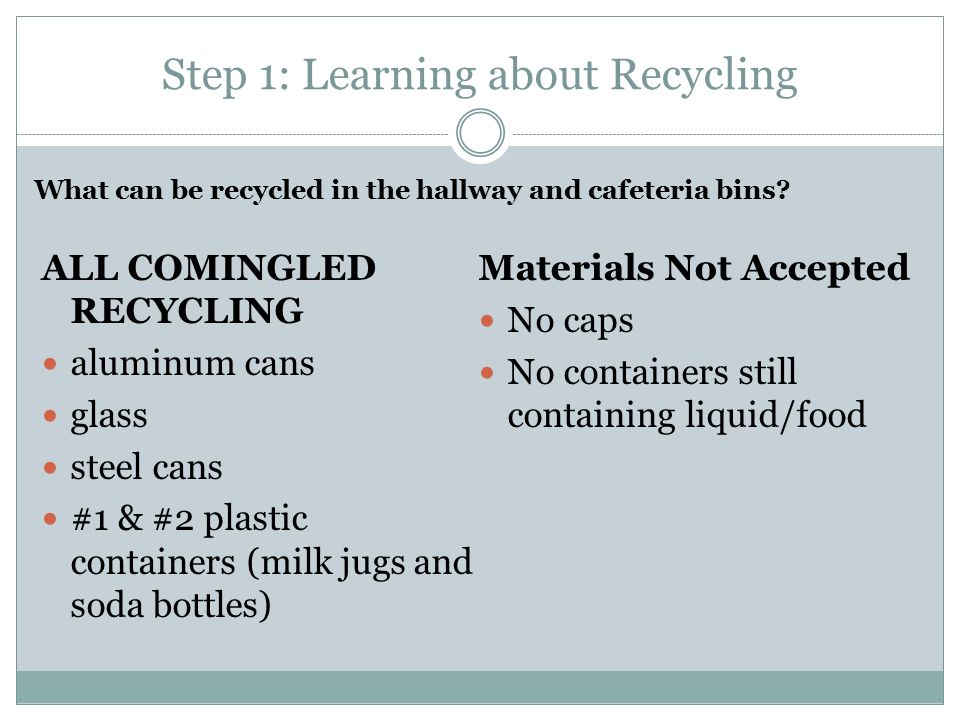 Step 1: Learning about Recycling

What can be recycled in the hallway and cafeteria bins?

ALL COMINGLED RECYCLING
- aluminum cans
- glass
- steel cans
- #1 & #2 plastic containers (milk jugs and soda bottles)

Materials Not Accepted
- No caps
- No containers still containing liquid/food